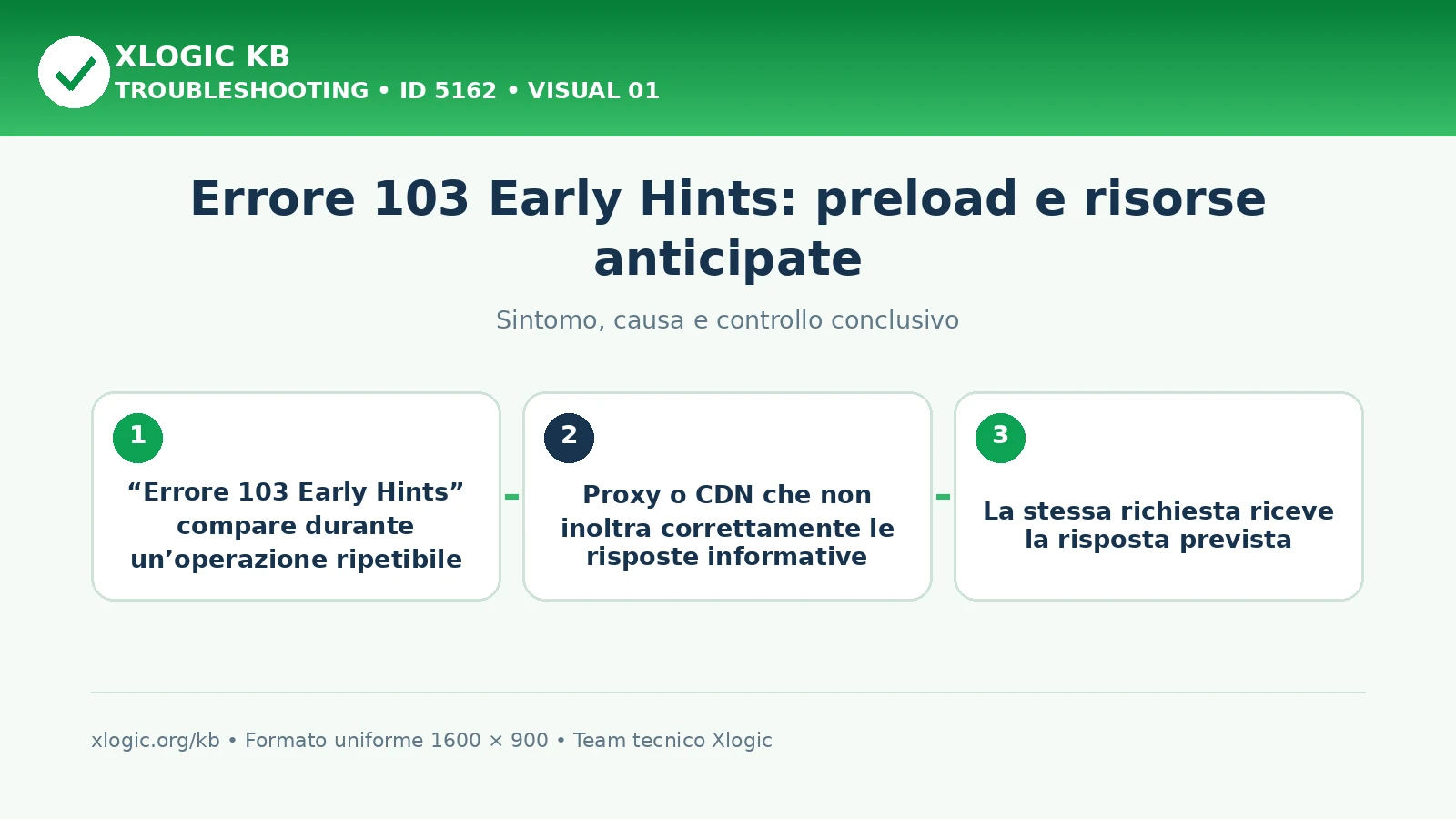 XLOGIC KB
TROUBLESHOOTING • ID 5162 • VISUAL 01

Errore 103 Early Hints: preload e risorse anticipate

Sintomo, causa e controllo conclusivo

1
“Errore 103 Early Hints” compare durante un’operazione ripetibile

2
Proxy o CDN che non inoltra correttamente le risposte informative

3
La stessa richiesta riceve la risposta prevista

xlogic.org/kb • Formato uniforme 1600 × 900 • Team tecnico Xlogic